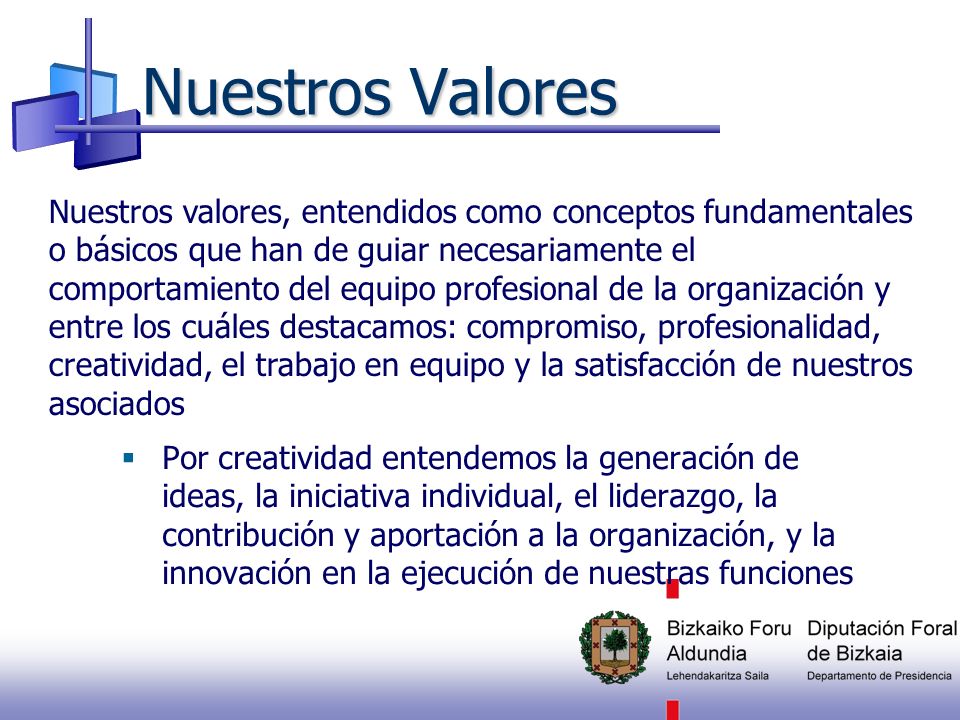 Nuestros Valores

Nuestros valores, entendidos como conceptos fundamentales o básicos que han de guiar necesariamente el comportamiento del equipo profesional de la organización y entre los cuáles destacamos: compromiso, profesionalidad, creatividad, el trabajo en equipo y la satisfacción de nuestros asociados

▪ Por creatividad entendemos la generación de ideas, la iniciativa individual, el liderazgo, la contribución y aportación a la organización, y la innovación en la ejecución de nuestras funciones

Bizkaiko Foru Aldundia
Lehendakaritza Saila

Diputación Foral de Bizkaia
Departamento de Presidencia